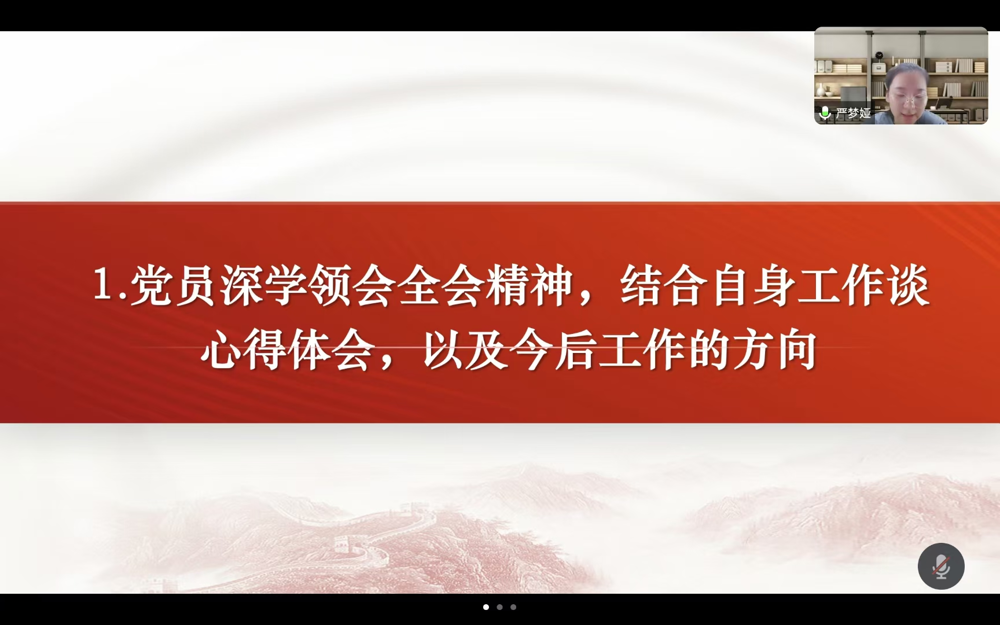 严梦娅

1.党员深学领会全会精神，结合自身工作谈心得体会，以及今后工作的方向